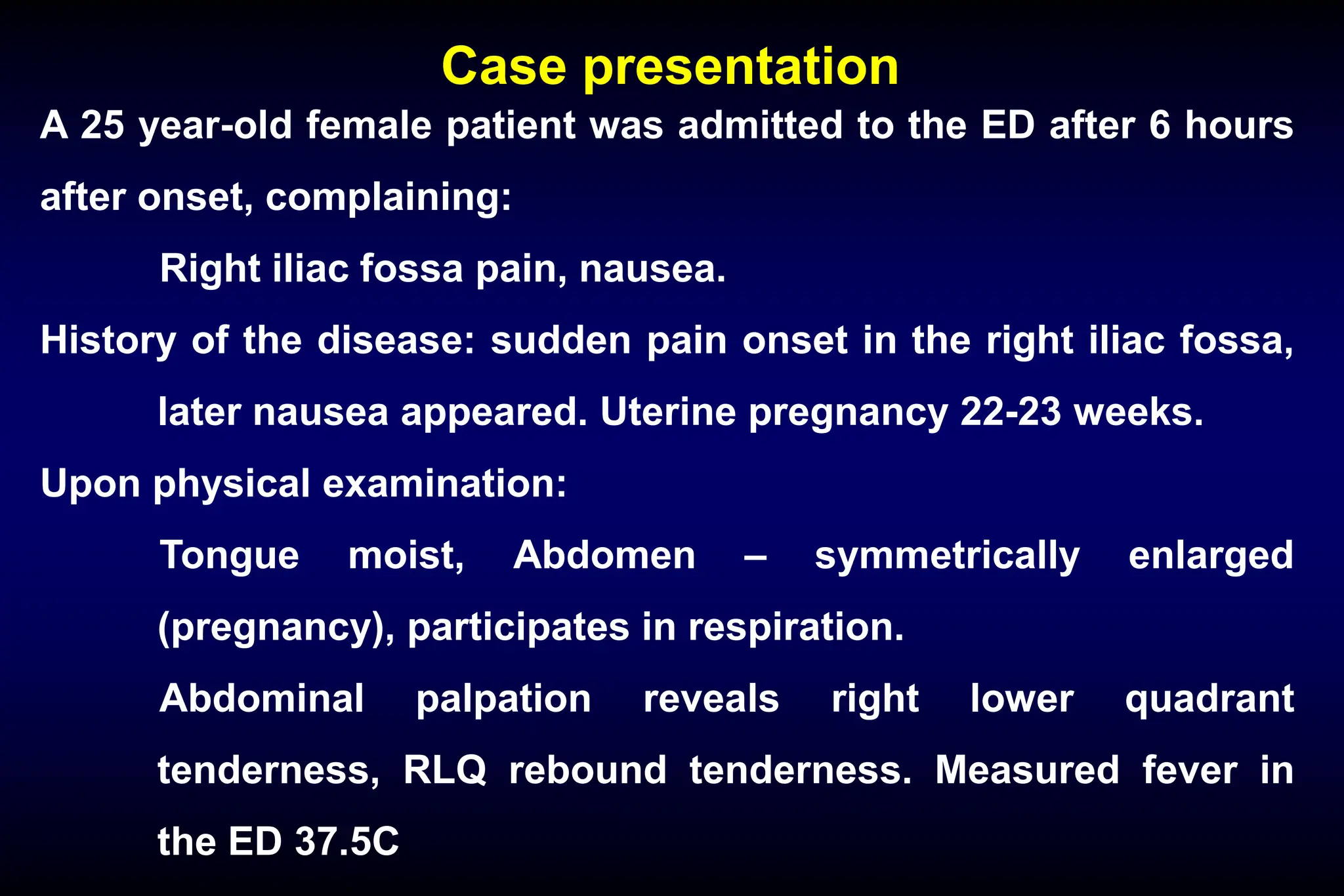 Case presentation

A 25 year-old female patient was admitted to the ED after 6 hours after onset, complaining:

Right iliac fossa pain, nausea.

History of the disease: sudden pain onset in the right iliac fossa, later nausea appeared. Uterine pregnancy 22-23 weeks.

Upon physical examination:

Tongue moist, Abdomen – symmetrically enlarged (pregnancy), participates in respiration.

Abdominal palpation reveals right lower quadrant tenderness, RLQ rebound tenderness. Measured fever in the ED 37.5C